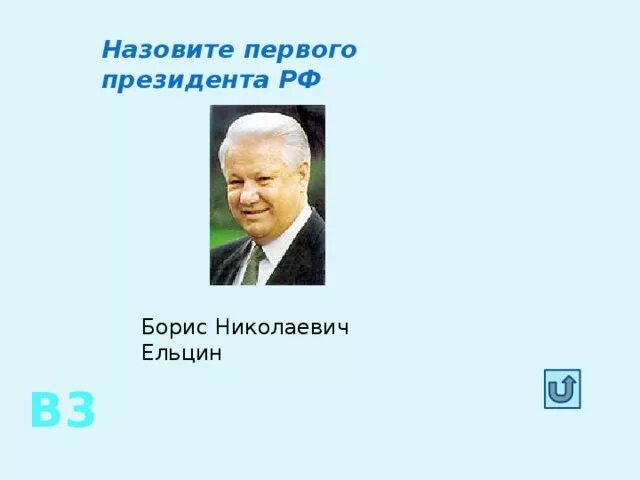 Назовите первого президента РФ

Борис Николаевич Ельцин

В3